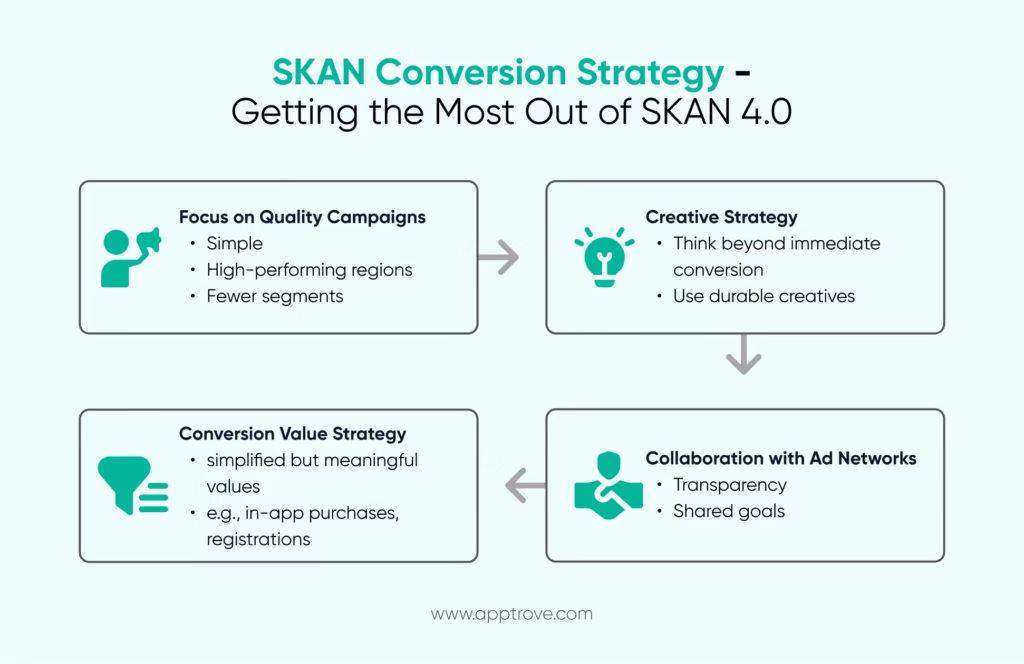 SKAN Conversion Strategy - Getting the Most Out of SKAN 4.0

Focus on Quality Campaigns
• Simple
• High-performing regions
• Fewer segments

Creative Strategy
• Think beyond immediate conversion
• Use durable creatives

Collaboration with Ad Networks
• Transparency
• Shared goals

Conversion Value Strategy
• simplified but meaningful values
• e.g., in-app purchases, registrations

www.apptrove.com